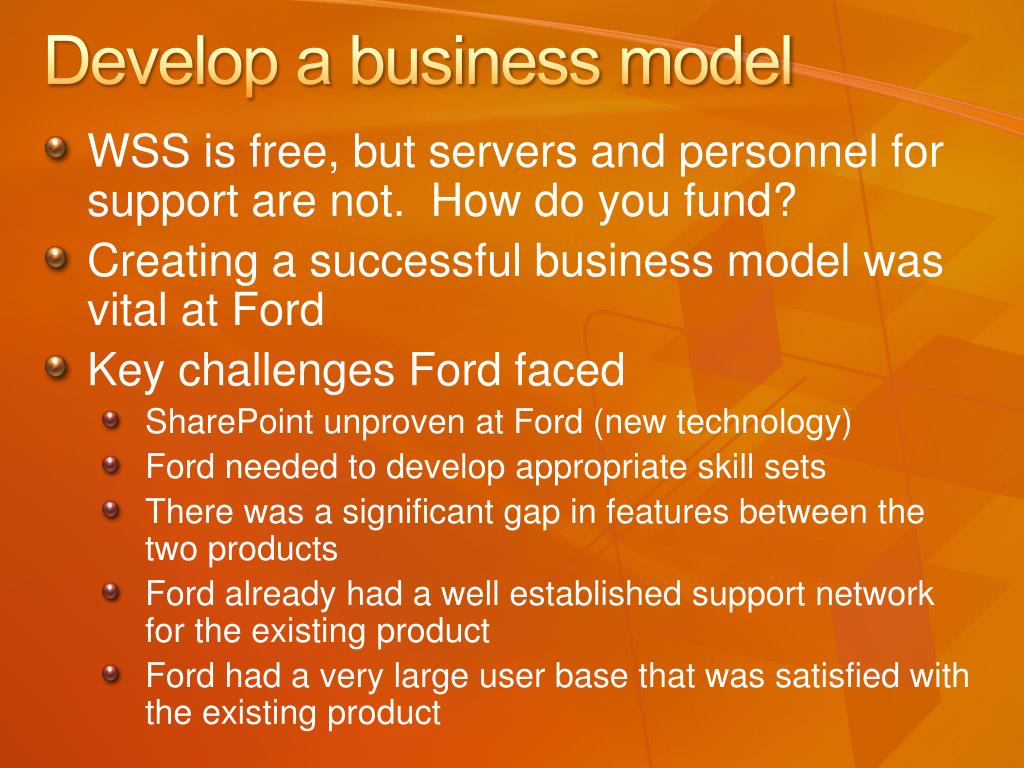 Develop a business model

WSS is free, but servers and personnel for support are not.  How do you fund?

Creating a successful business model was vital at Ford

Key challenges Ford faced

SharePoint unproven at Ford (new technology)

Ford needed to develop appropriate skill sets

There was a significant gap in features between the two products

Ford already had a well established support network for the existing product

Ford had a very large user base that was satisfied with the existing product